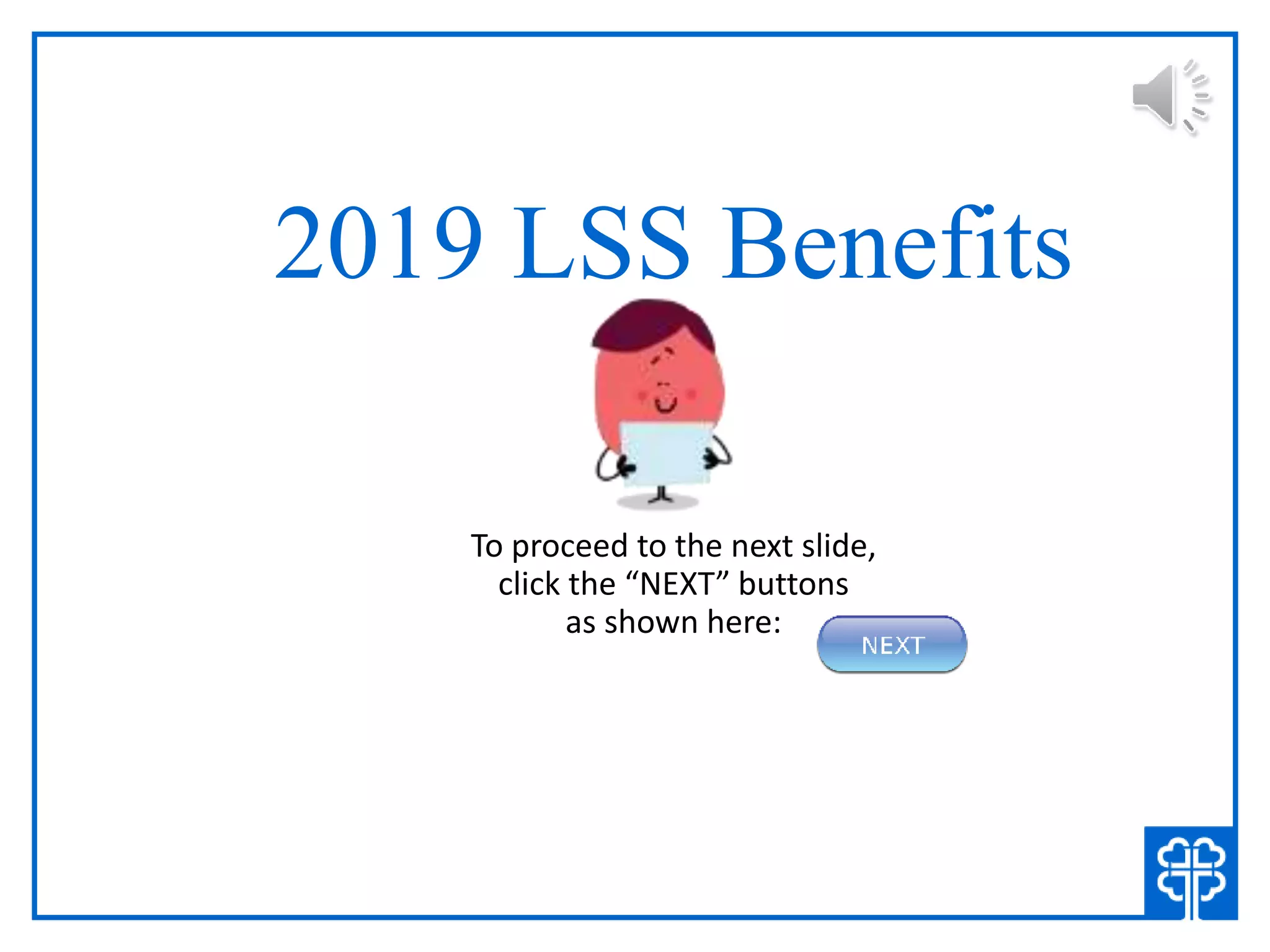 2019 LSS Benefits

To proceed to the next slide, click the “NEXT” buttons as shown here:

NEXT